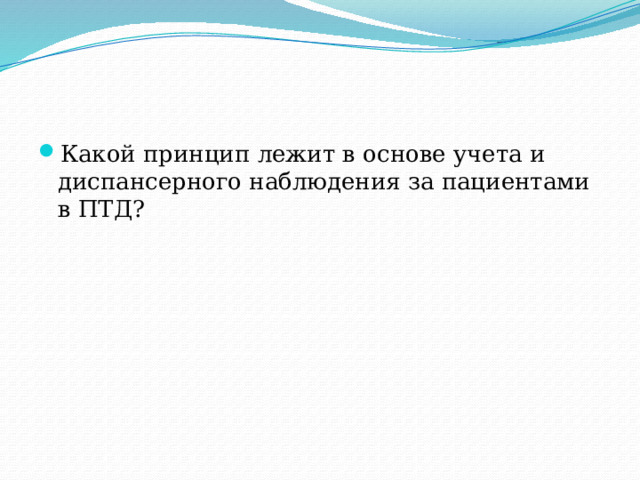 Какой принцип лежит в основе учета и диспансерного наблюдения за пациентами в ПТД?